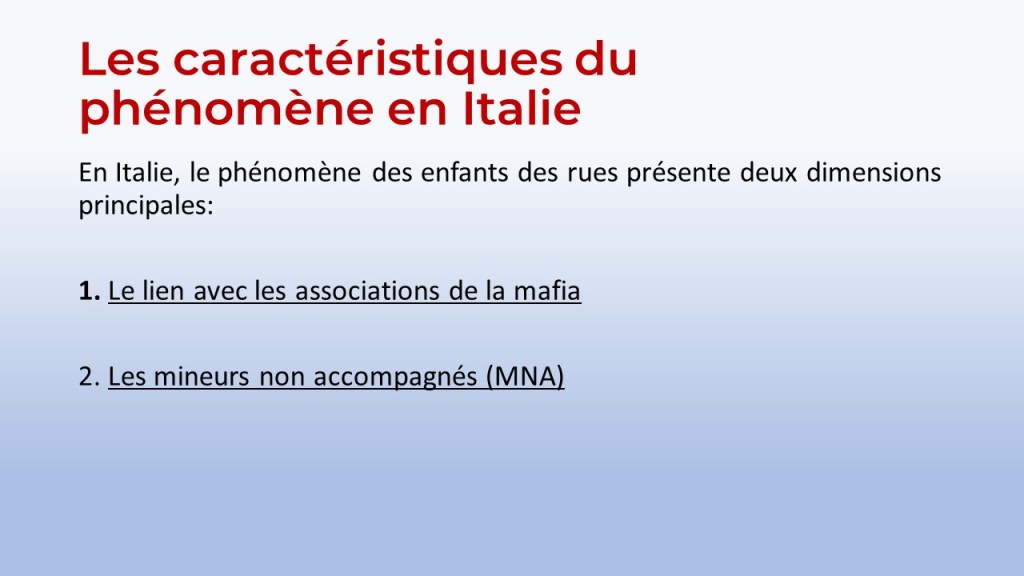 Les caractéristiques du phénomène en Italie

En Italie, le phénomène des enfants des rues présente deux dimensions principales:

1. Le lien avec les associations de la mafia

2. Les mineurs non accompagnés (MNA)